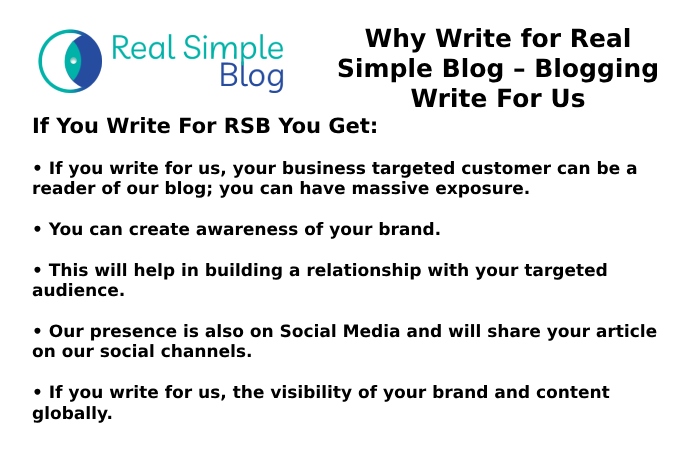 Real Simple Blog

Why Write for Real Simple Blog – Blogging Write For Us

If You Write For RSB You Get:

• If you write for us, your business targeted customer can be a reader of our blog; you can have massive exposure.

• You can create awareness of your brand.

• This will help in building a relationship with your targeted audience.

• Our presence is also on Social Media and will share your article on our social channels.

• If you write for us, the visibility of your brand and content globally.